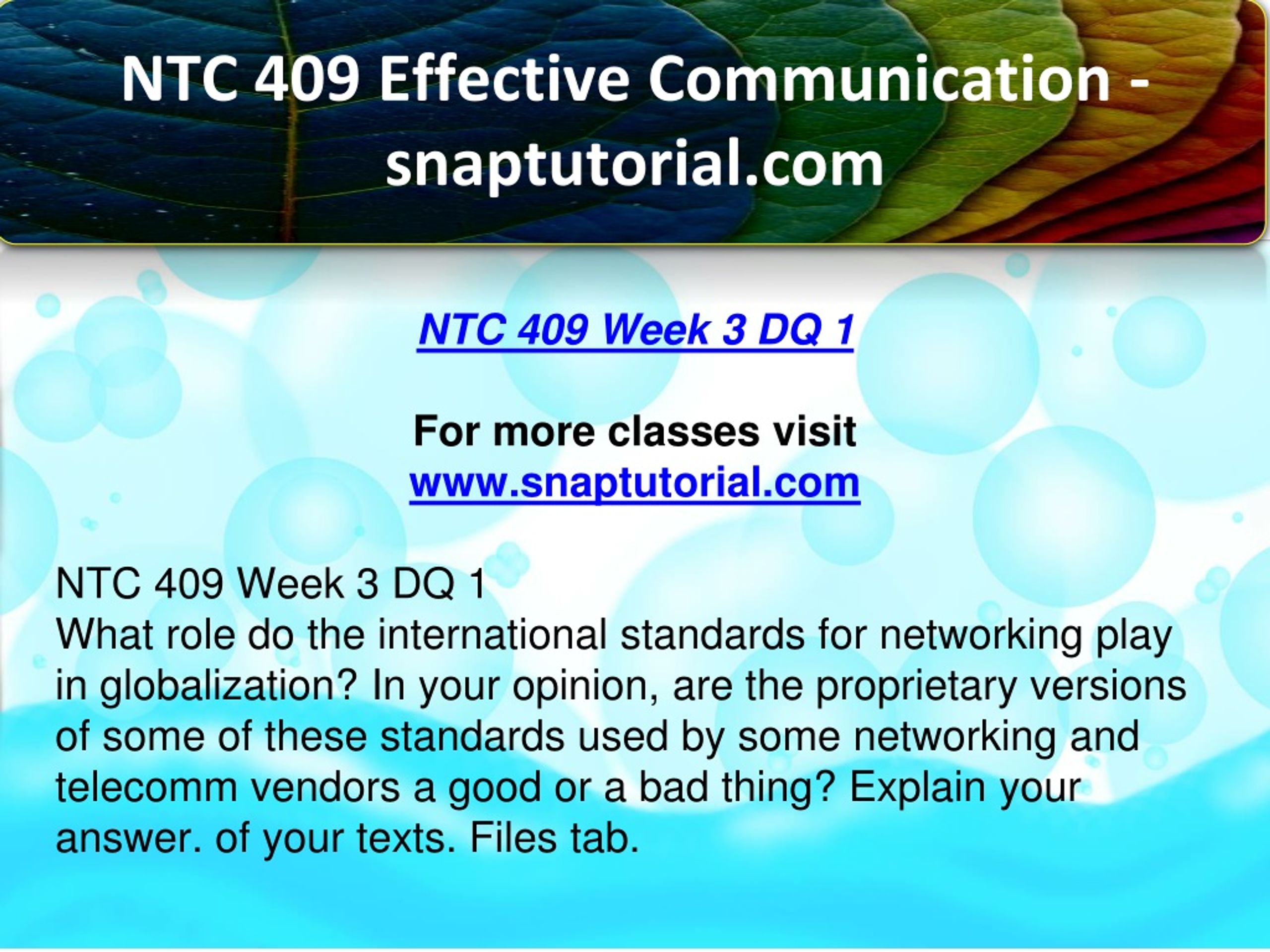 NTC 409 Effective Communication - snaptutorial.com

NTC 409 Week 3 DQ 1

For more classes visit
www.snaptutorial.com

NTC 409 Week 3 DQ 1
What role do the international standards for networking play in globalization? In your opinion, are the proprietary versions of some of these standards used by some networking and telecomm vendors a good or a bad thing? Explain your answer. of your texts. Files tab.